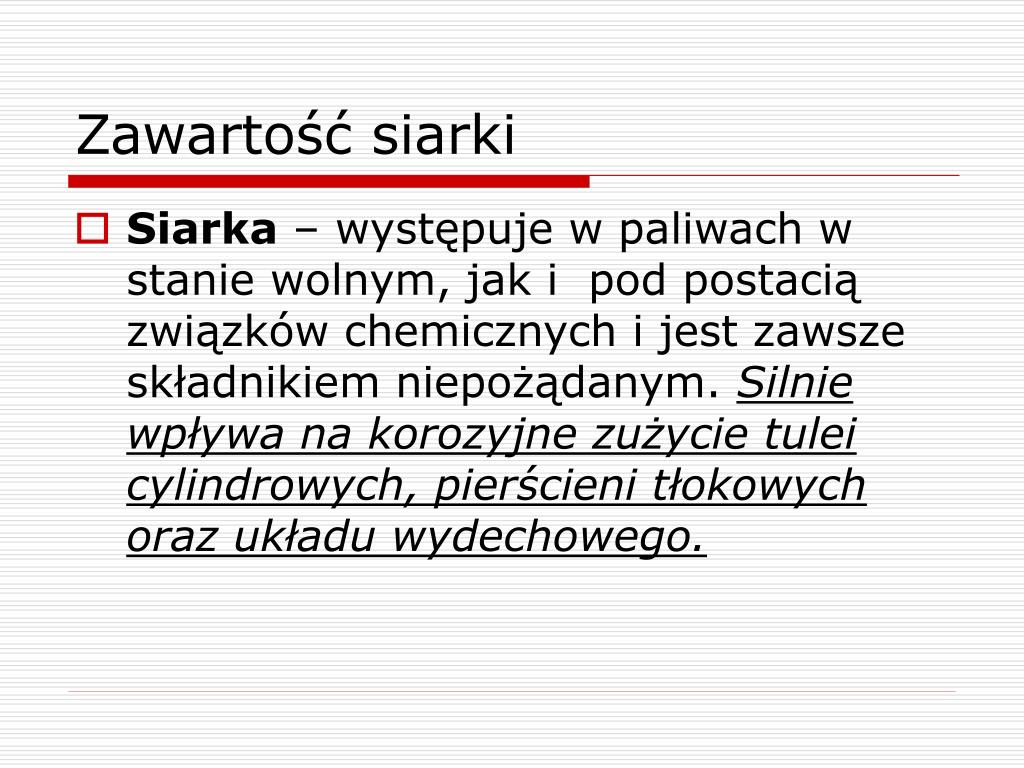 Zawartość siarki

Siarka – występuje w paliwach w stanie wolnym, jak i  pod postacią związków chemicznych i jest zawsze składnikiem niepożądanym. Silnie wpływa na korozyjne zużycie tulei cylindrowych, pierścieni tłokowych oraz układu wydechowego.